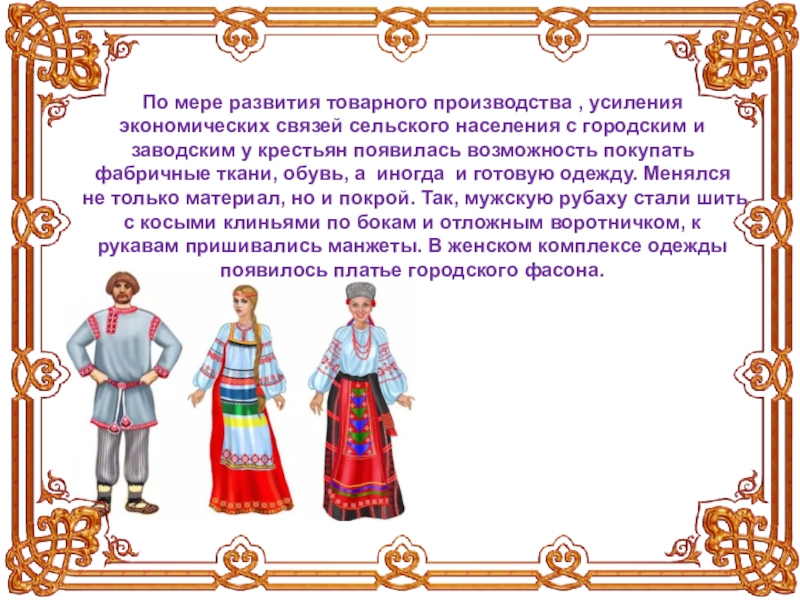 По мере развития товарного производства , усиления экономических связей сельского населения с городским и заводским у крестьян появилась возможность покупать фабричные ткани, обувь, а иногда и готовую одежду. Менялся не только материал, но и покрой. Так, мужскую рубаху стали шить с косыми клиньями по бокам и отложным воротничком, к рукавам пришивались манжеты. В женском комплексе одежды появилось платье городского фасона.